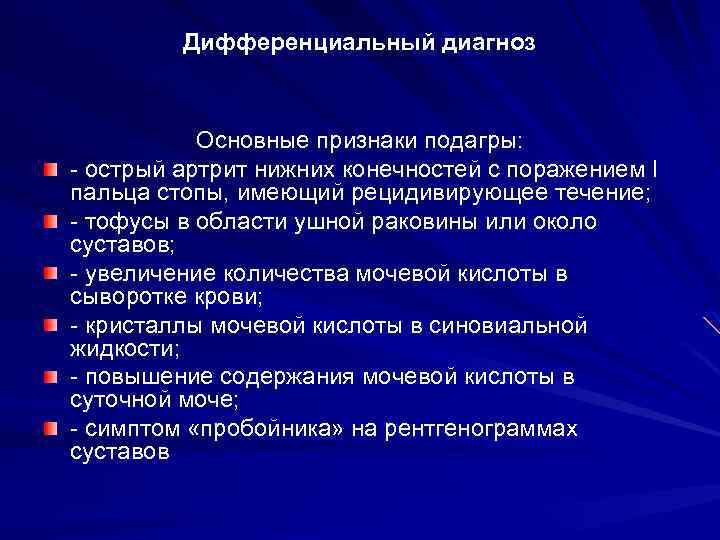 Дифференциальный диагноз

Основные признаки подагры:

- острый артрит нижних конечностей с поражением I пальца стопы, имеющий рецидивирующее течение;
- тофусы в области ушной раковины или около суставов;
- увеличение количества мочевой кислоты в сыворотке крови;
- кристаллы мочевой кислоты в синовиальной жидкости;
- повышение содержания мочевой кислоты в суточной моче;
- симптом «пробойника» на рентгенограммах суставов